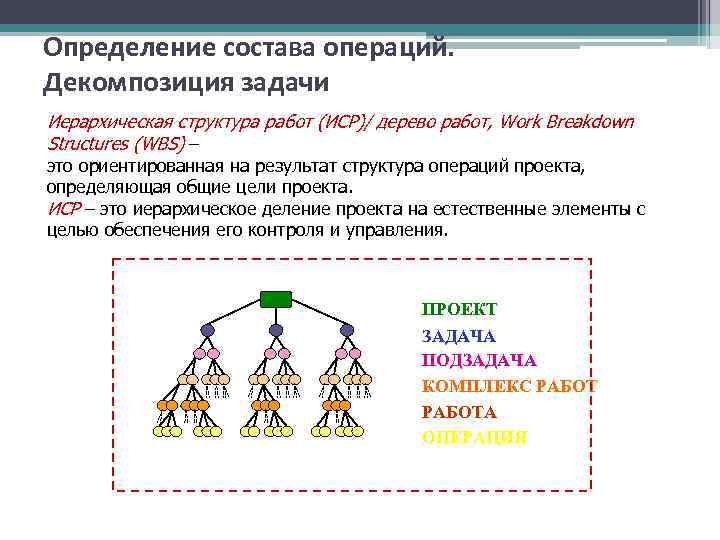 Определение состава операций. Декомпозиция задачи

Иерархическая структура работ (ИСР)/ дерево работ, Work Breakdown Structures (WBS) –
это ориентированная на результат структура операций проекта, определяющая общие цели проекта.
ИСР – это иерархическое деление проекта на естественные элементы с целью обеспечения его контроля и управления.

ПРОЕКТ
ЗАДАЧА
ПОДЗАДАЧА
КОМПЛЕКС РАБОТ
РАБОТА
ОПЕРАЦИЯ